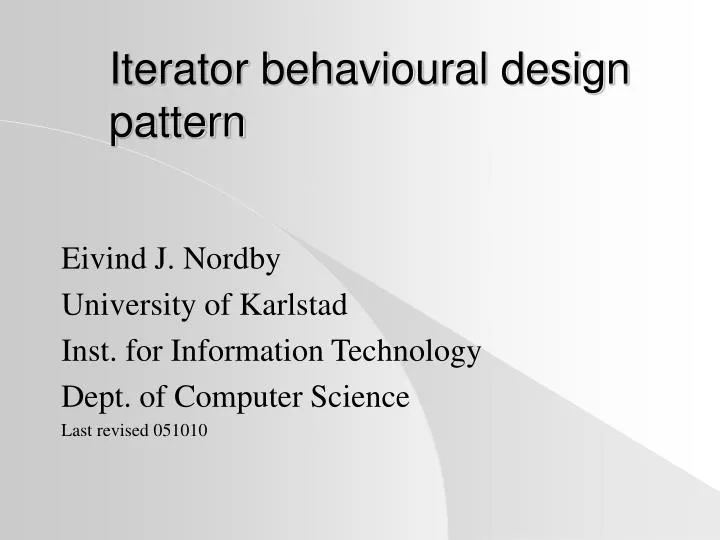 Iterator behavioural design pattern

Eivind J. Nordby

University of Karlstad

Inst. for Information Technology

Dept. of Computer Science

Last revised 051010